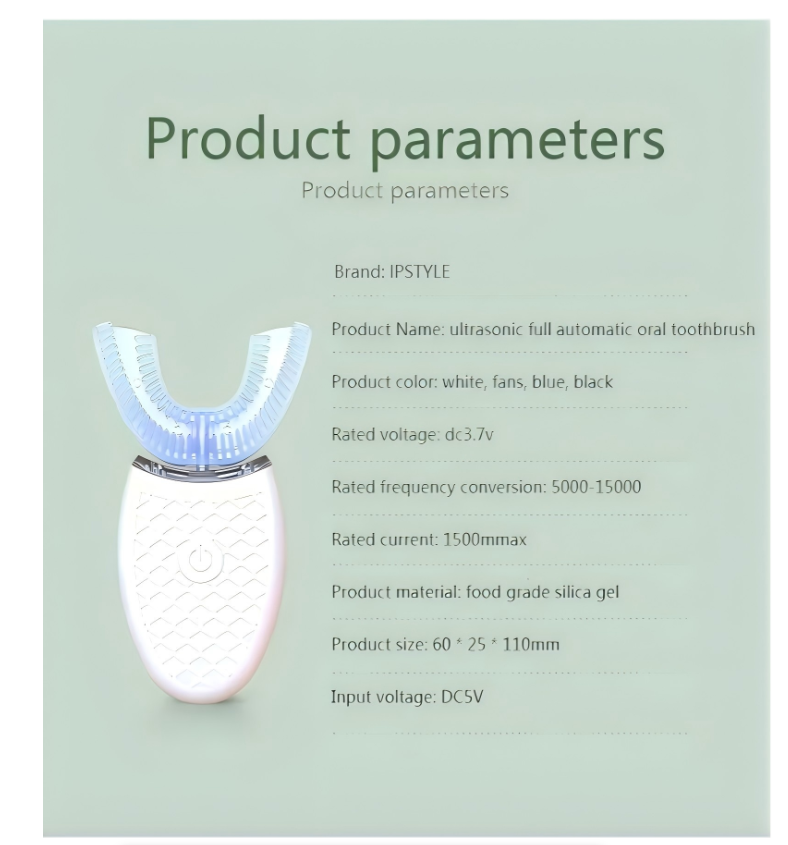 Product parameters
Product parameters

Brand: IPSTYLE

Product Name: ultrasonic full automatic oral toothbrush

Product color: white, fans, blue, black

Rated voltage: dc3.7v

Rated frequency conversion: 5000-15000

Rated current: 1500mmax

Product material: food grade silica gel

Product size: 60 * 25 * 110mm

Input voltage: DC5V